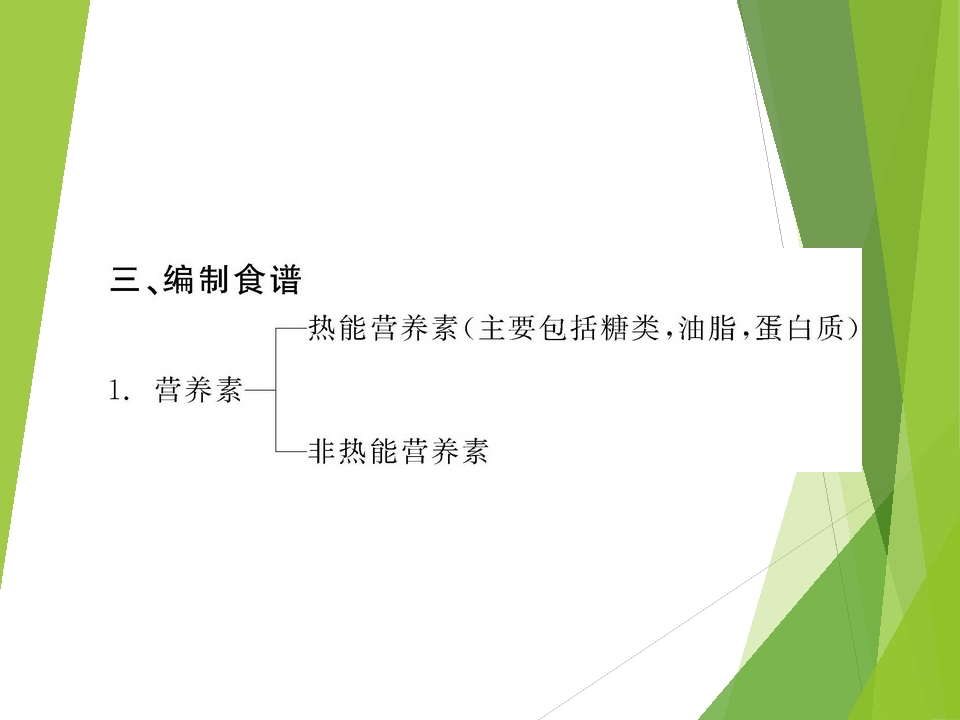 三、编制食谱

1.营养素

热能营养素(主要包括糖类,油脂,蛋白质)

非热能营养素